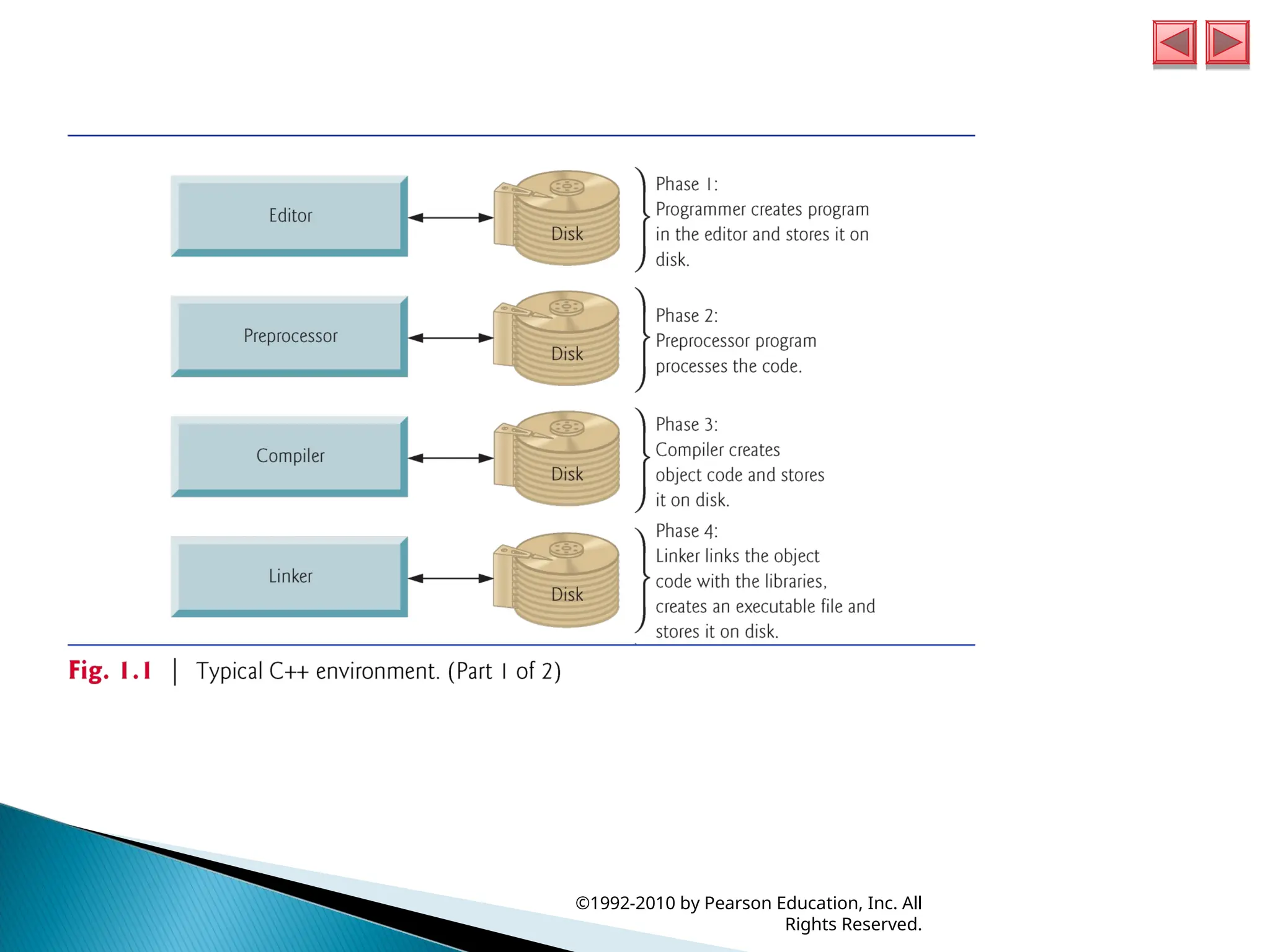 Editor

Disk

Phase 1:
Programmer creates program in the editor and stores it on disk.

Preprocessor

Disk

Phase 2:
Preprocessor program processes the code.

Compiler

Disk

Phase 3:
Compiler creates object code and stores it on disk.

Linker

Disk

Phase 4:
Linker links the object code with the libraries, creates an executable file and stores it on disk.

Fig. 1.1 | Typical C++ environment. (Part 1 of 2)

©1992-2010 by Pearson Education, Inc. All Rights Reserved.